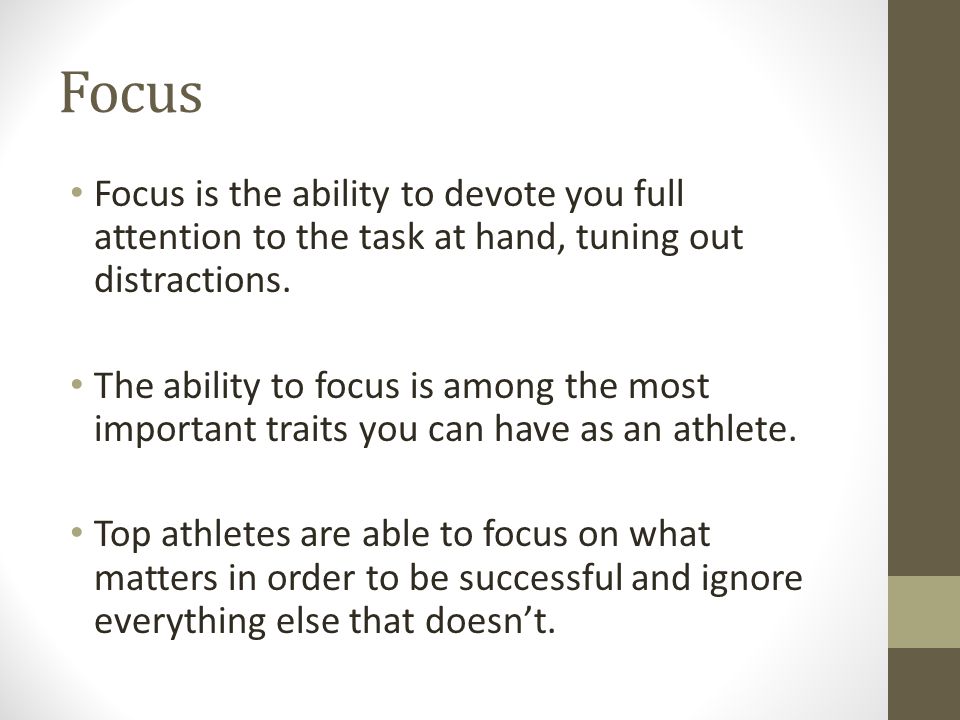 Focus

• Focus is the ability to devote you full attention to the task at hand, tuning out distractions.

• The ability to focus is among the most important traits you can have as an athlete.

• Top athletes are able to focus on what matters in order to be successful and ignore everything else that doesn’t.